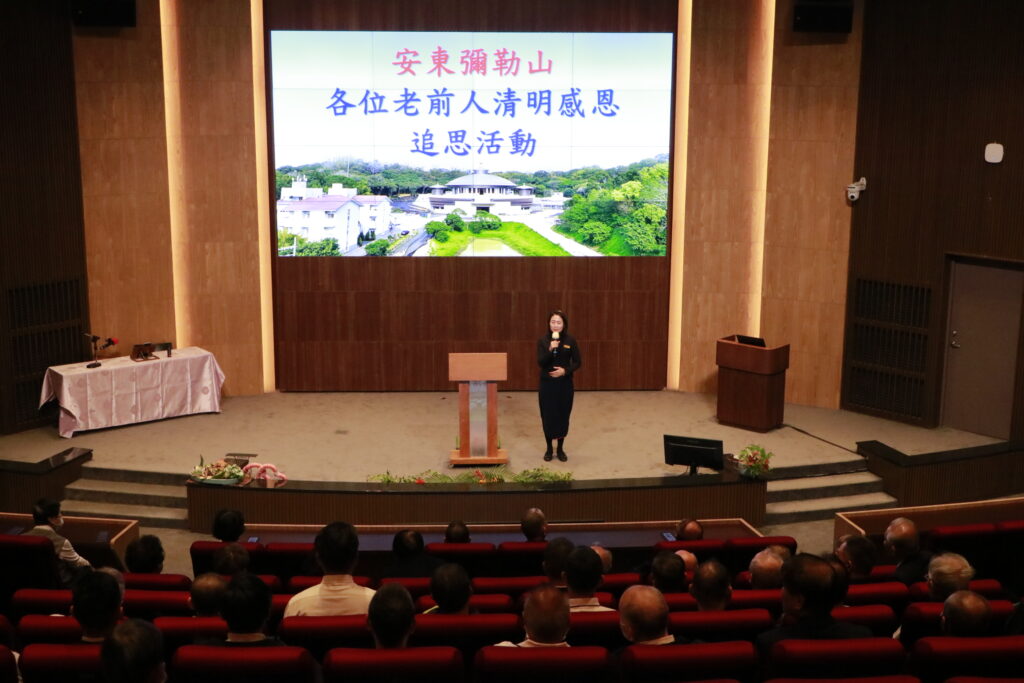 安東彌勒山
各位老前人清明感恩
追思活動